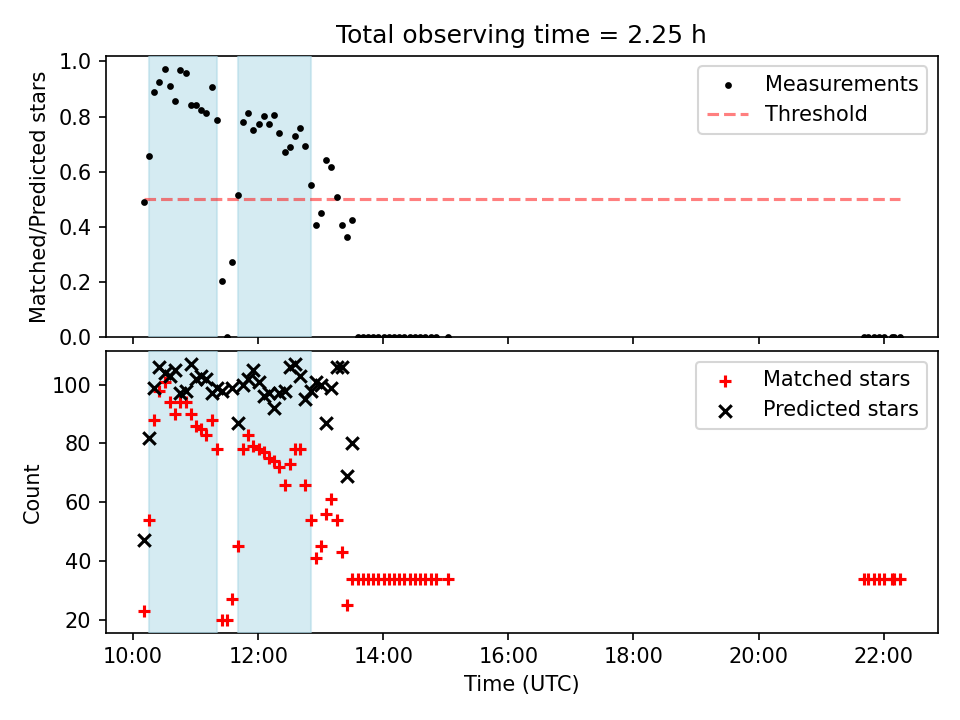 Total observing time = 2.25 h

Matched/Predicted stars

1.0
0.8
0.6
0.4
0.2
0.0

Measurements
Threshold

Count

100
80
60
40
20

Matched stars
Predicted stars

10:00
12:00
14:00
16:00
18:00
20:00
22:00

Time (UTC)